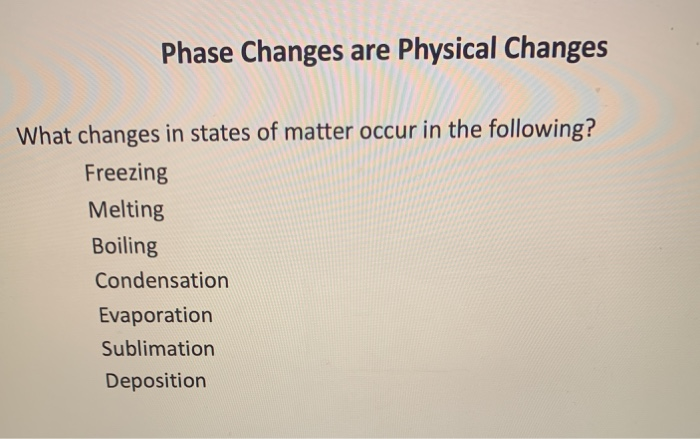 Phase Changes are Physical Changes

What changes in states of matter occur in the following?

Freezing

Melting

Boiling

Condensation

Evaporation

Sublimation

Deposition